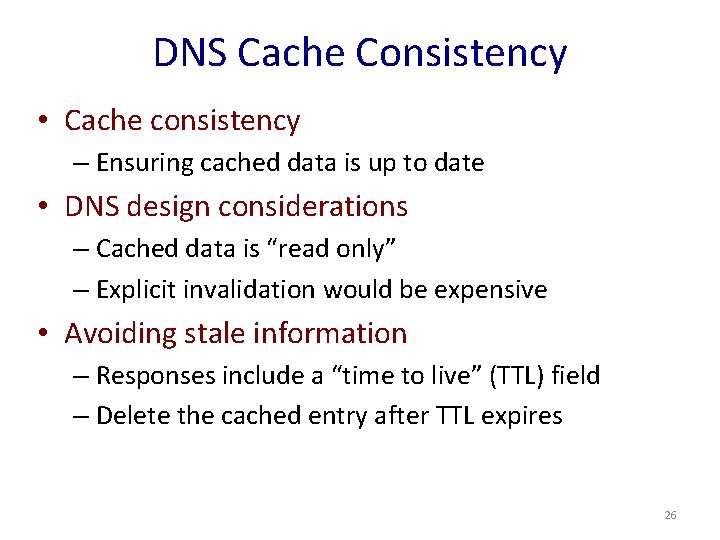 DNS Cache Consistency

• Cache consistency
– Ensuring cached data is up to date

• DNS design considerations
– Cached data is “read only”
– Explicit invalidation would be expensive

• Avoiding stale information
– Responses include a “time to live” (TTL) field
– Delete the cached entry after TTL expires

26